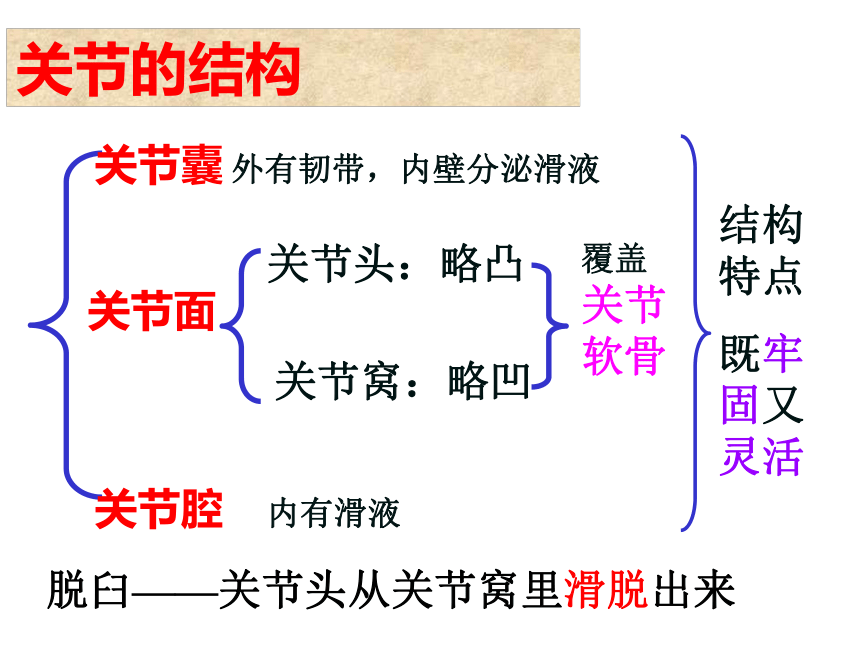 关节的结构

关节囊 外有韧带，内壁分泌滑液

关节面

关节头：略凸

关节窝：略凹

覆盖 关节软骨

关节腔 内有滑液

结构特点

既牢固又灵活

脱臼——关节头从关节窝里滑脱出来